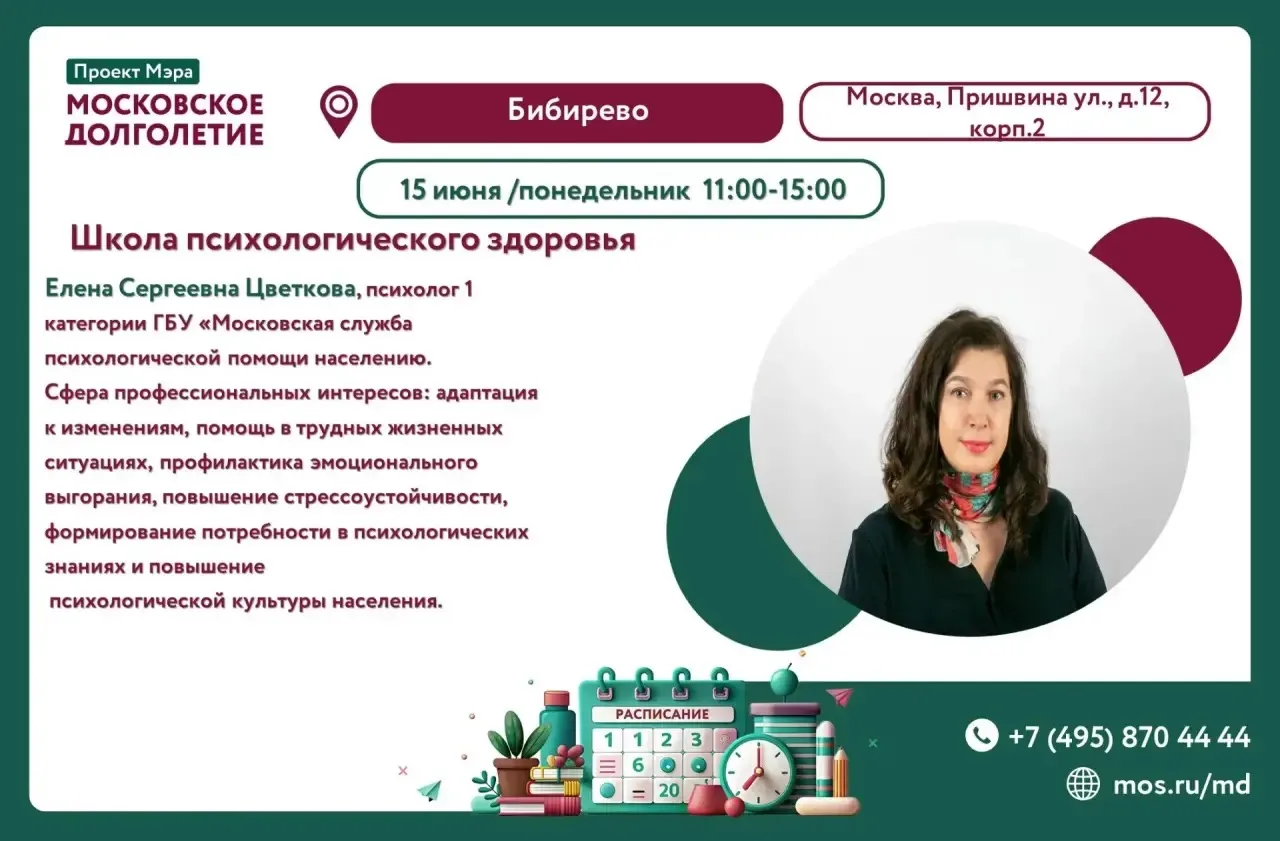 Проект Мэра
МОСКОВСКОЕ ДОЛГОЛЕТИЕ

Бибирево

Москва, Пришвина ул., д.12, корп.2

15 июня /понедельник 11:00-15:00

Школа психологического здоровья

Елена Сергеевна Цветкова, психолог 1 категории ГБУ «Московская служба психологической помощи населению.
Сфера профессиональных интересов: адаптация к изменениям, помощь в трудных жизненных ситуациях, профилактика эмоционального выгорания, повышение стрессоустойчивости, формирование потребности в психологических знаниях и повышение психологической культуры населения.

РАСПИСАНИЕ
1 1 2 3
6
20

+7 (495) 870 44 44
mos.ru/md